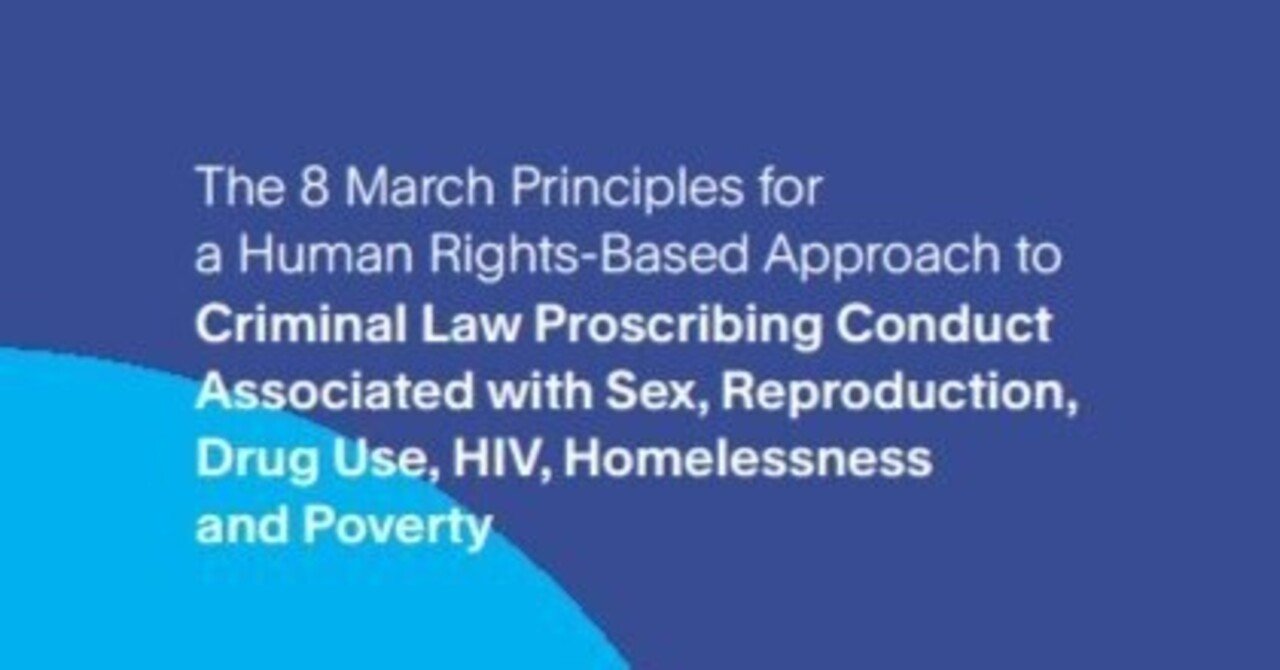 The 8 March Principles for a Human Rights-Based Approach to Criminal Law Proscribing Conduct Associated with Sex, Reproduction, Drug Use, HIV, Homelessness and Poverty